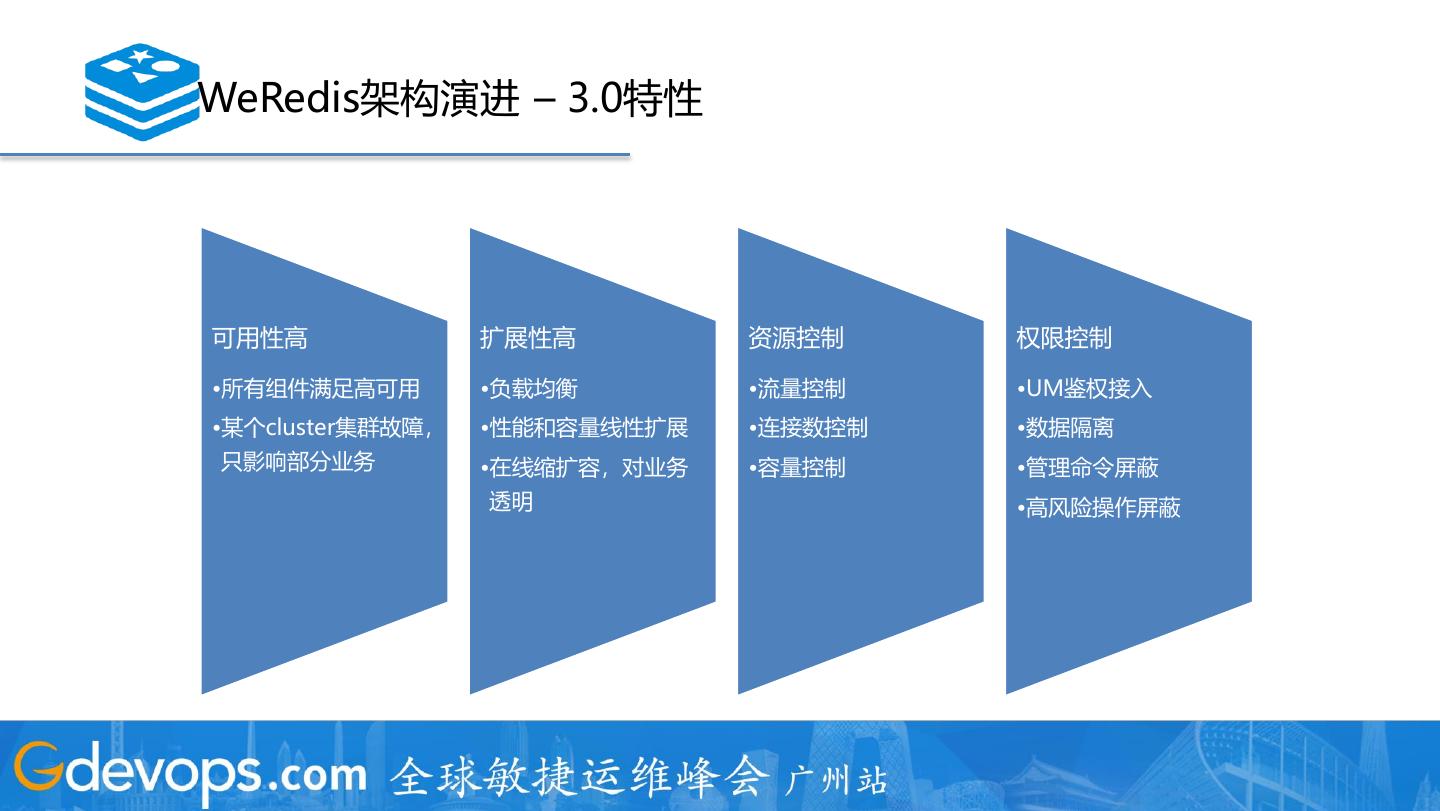 WeRedis架构演进 – 3.0特性

可用性高

•所有组件满足高可用

•某个cluster集群故障，只影响部分业务

扩展性高

•负载均衡

•性能和容量线性扩展

•在线缩扩容，对业务透明

资源控制

•流量控制

•连接数控制

•容量控制

权限控制

•UM鉴权接入

•数据隔离

•管理命令屏蔽

•高风险操作屏蔽

Gdevops.com 全球敏捷运维峰会 广州站